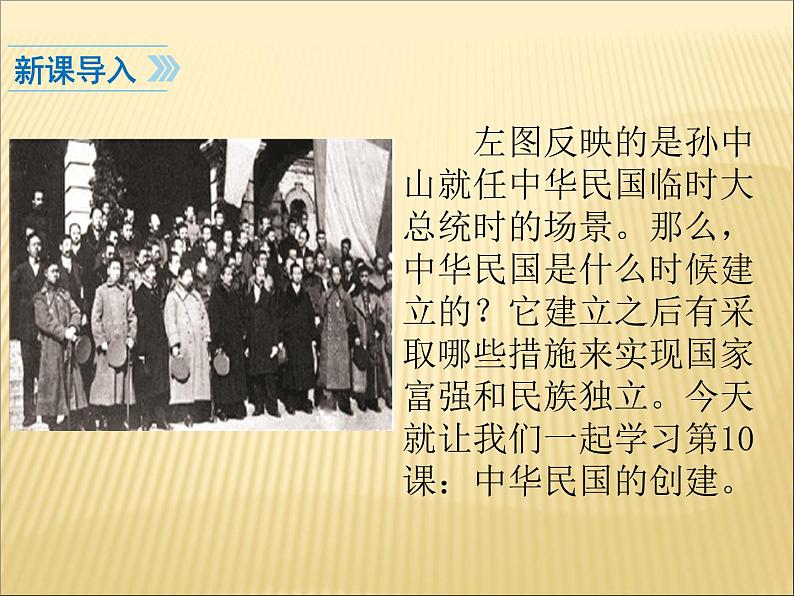 新课导入

左图反映的是孙中山就任中华民国临时大总统时的场景。那么，中华民国是什么时候建立的？它建立之后有采取哪些措施来实现国家富强和民族独立。今天就让我们一起学习第10课：中华民国的创建。